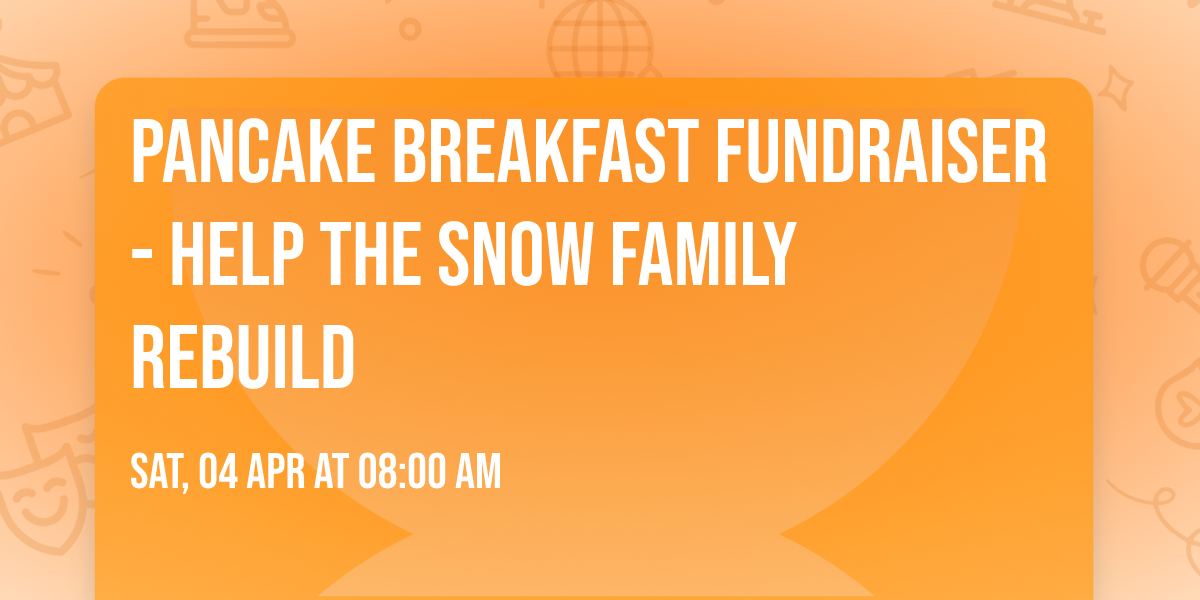 PANCAKE BREAKFAST FUNDRAISER - HELP THE SNOW FAMILY REBUILD

SAT, 04 APR AT 08:00 AM